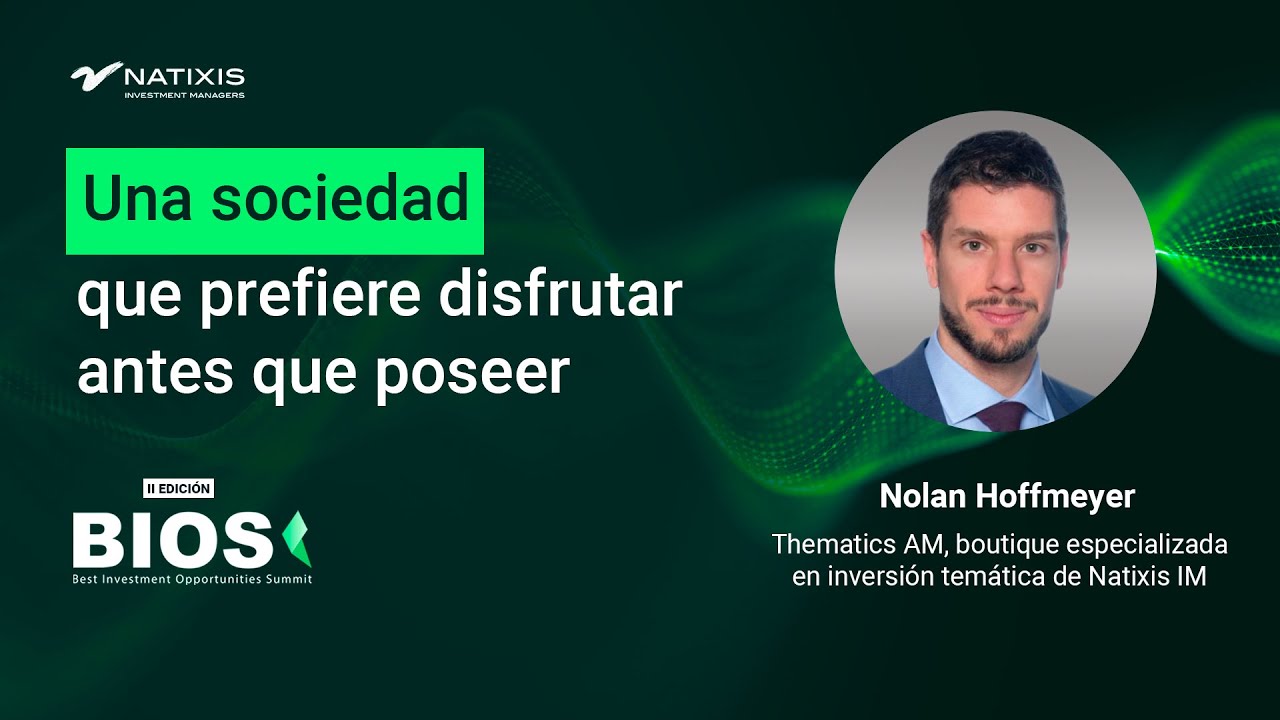 NATIXIS
INVESTMENT MANAGERS

Una sociedad
que prefiere disfrutar antes que poseer

II EDICIÓN
BIOS
Best Investment Opportunities Summit

Nolan Hoffmeyer
Thematics AM, boutique especializada en inversión temática de Natixis IM